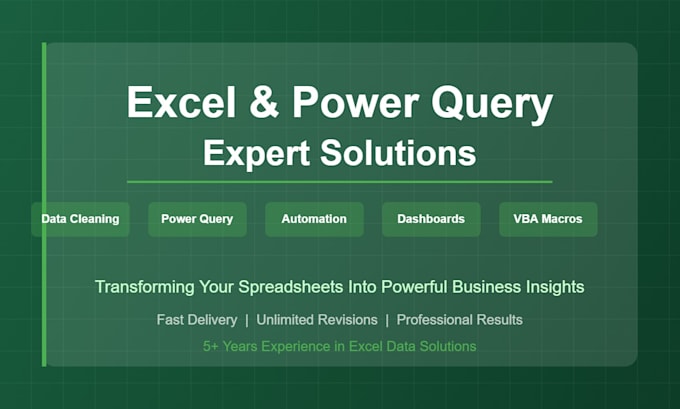 Excel & Power Query
Expert Solutions

Data Cleaning
Power Query
Automation
Dashboards
VBA Macros

Transforming Your Spreadsheets Into Powerful Business Insights

Fast Delivery | Unlimited Revisions | Professional Results

5+ Years Experience in Excel Data Solutions